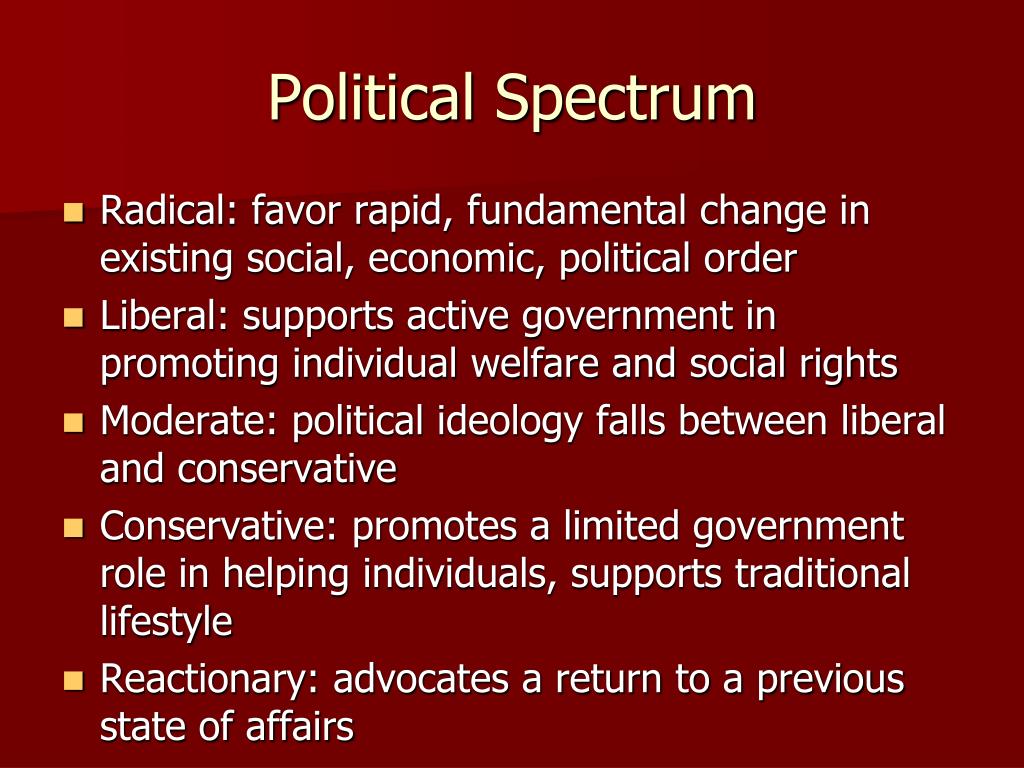 Political Spectrum

- Radical: favor rapid, fundamental change in existing social, economic, political order
- Liberal: supports active government in promoting individual welfare and social rights
- Moderate: political ideology falls between liberal and conservative
- Conservative: promotes a limited government role in helping individuals, supports traditional lifestyle
- Reactionary: advocates a return to a previous state of affairs